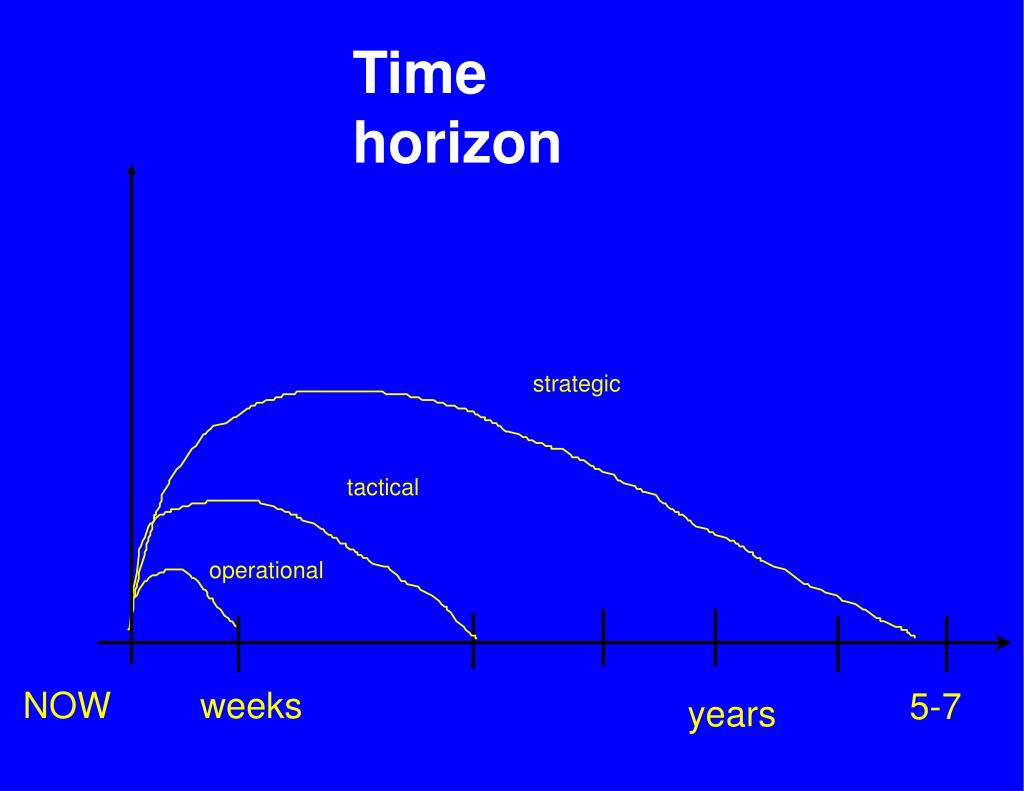 Time horizon

strategic

tactical

operational

NOW

weeks

years

5-7